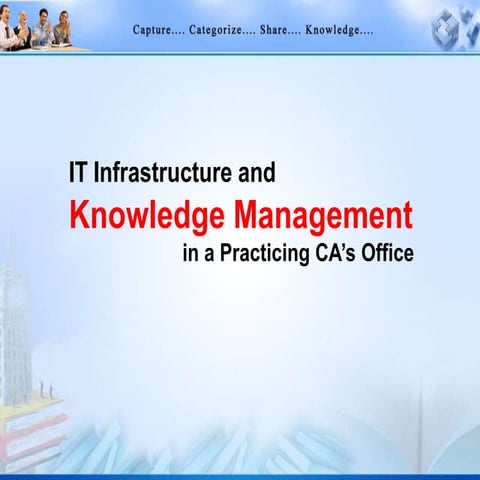 Capture.... Categorize.... Share.... Knowledge....

IT Infrastructure and
Knowledge Management
in a Practicing CA's Office